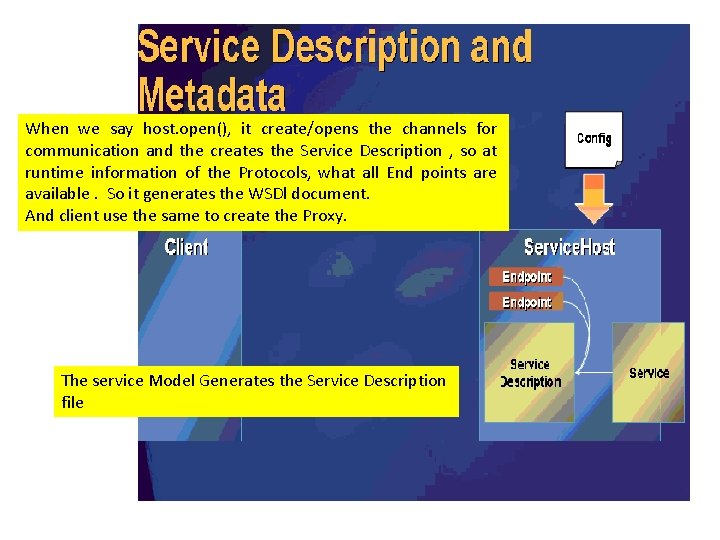 Service Description and Metadata

When we say host.open(), it create/opens the channels for communication and the creates the Service Description , so at runtime information of the Protocols, what all End points are available . So it generates the WSDl document.
And client use the same to create the Proxy.

Config

Client

ServiceHost

Endpoint

Endpoint

Service Description

Service

The service Model Generates the Service Description file